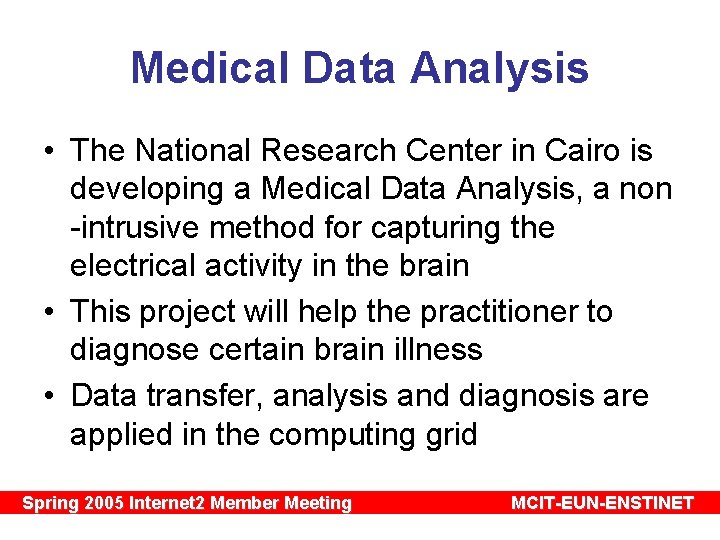 Medical Data Analysis

• The National Research Center in Cairo is developing a Medical Data Analysis, a non -intrusive method for capturing the electrical activity in the brain

• This project will help the practitioner to diagnose certain brain illness

• Data transfer, analysis and diagnosis are applied in the computing grid

Spring 2005 Internet2 Member Meeting MCIT-EUN-ENSTINET